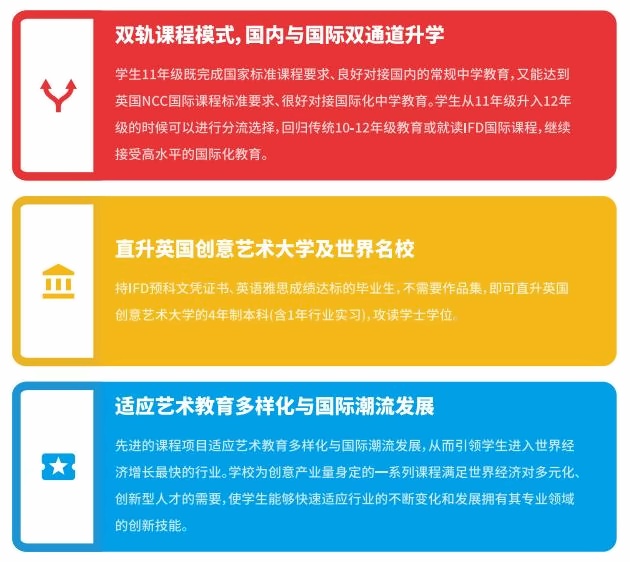 双轨课程模式，国内与国际双通道升学

学生11年级既完成国家标准课程要求、良好对接国内的常规中学教育，又能达到英国NCC国际课程标准要求、很好对接国际化中学教育。学生从11年级升入12年级的时候可以进行分流选择，回归传统10-12年级教育或就读IFD国际课程，继续接受高水平的国际化教育。

直升英国创意艺术大学及世界名校

持IFD预科文凭证书、英语雅思成绩达标的毕业生，不需要作品集，即可直升英国创意艺术大学的4年制本科(含1年行业实习)，攻读学士学位。

适应艺术教育多样化与国际潮流发展

先进的课程项目适应艺术教育多样化与国际潮流发展，从而引领学生进入世界经济增长最快的行业。学校为创意产业量身定的一系列课程满足世界经济对多元化、创新型人才的需要，使学生能够快速适应行业的不断变化和发展拥有其专业领域的创新技能。